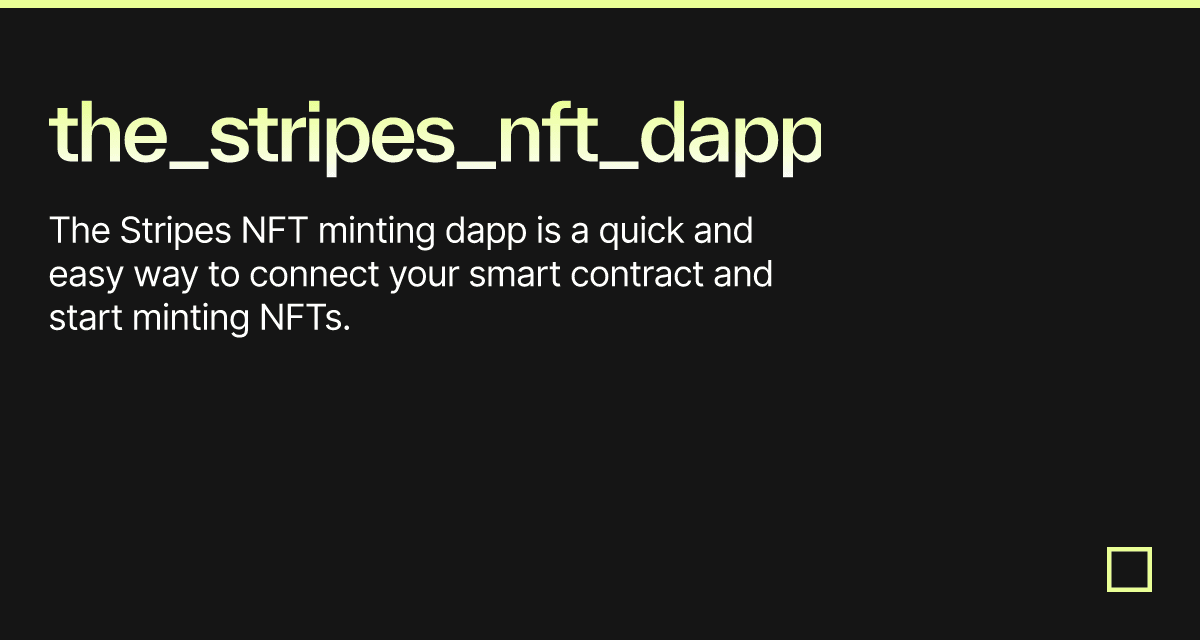 the_stripes_nft_dapp

The Stripes NFT minting dapp is a quick and easy way to connect your smart contract and start minting NFTs.